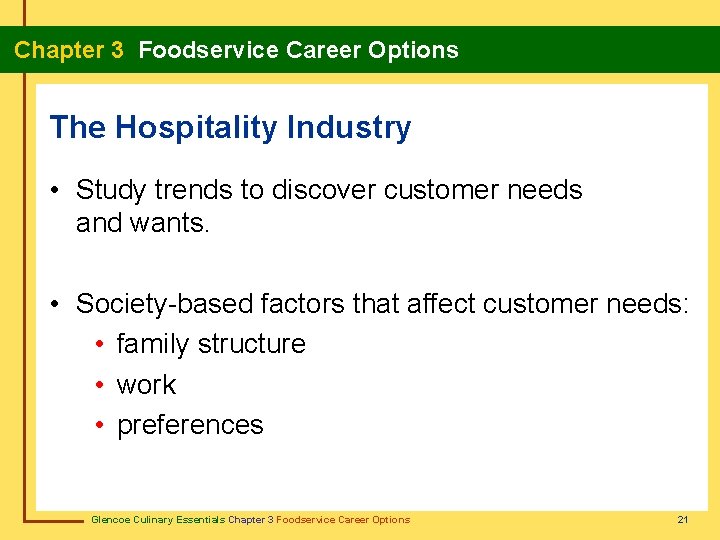 Chapter 3 Foodservice Career Options

The Hospitality Industry

• Study trends to discover customer needs and wants.

• Society-based factors that affect customer needs:
  • family structure
  • work
  • preferences

Glencoe Culinary Essentials Chapter 3 Foodservice Career Options

21